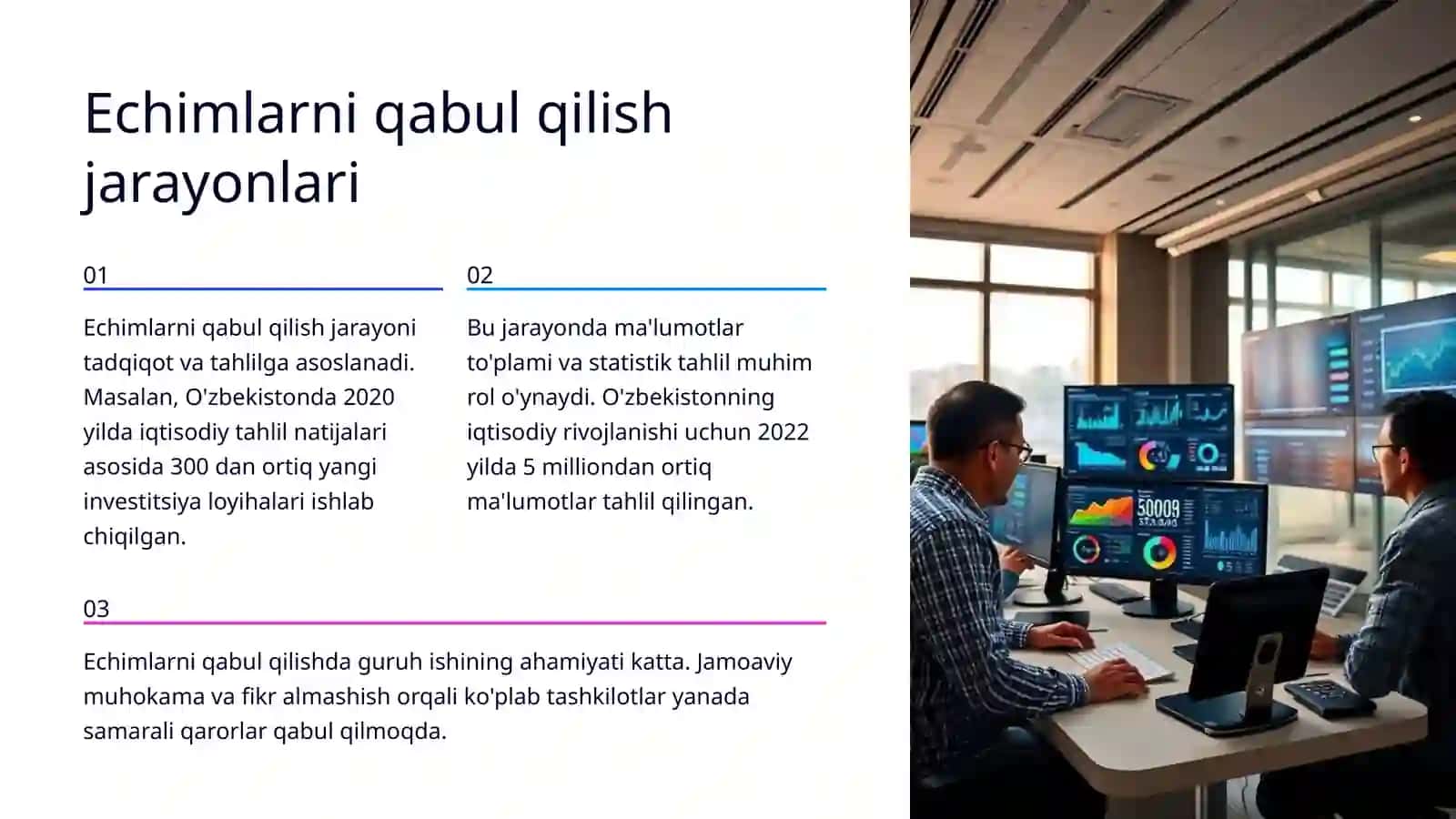 Echimlarni qabul qilish jarayonlari

01

Echimlarni qabul qilish jarayoni tadqiqot va tahlilga asoslanadi. Masalan, O'zbekistonda 2020 yilda iqtisodiy tahlil natijalari asosida 300 dan ortiq yangi investitsiya loyihalari ishlab chiqilgan.

02

Bu jarayonda ma'lumotlar to'plami va statistik tahlil muhim rol o'ynaydi. O'zbekistonning iqtisodiy rivojlanishi uchun 2022 yilda 5 milliondan ortiq ma'lumotlar tahlil qilingan.

03

Echimlarni qabul qilishda guruh ishining ahamiyati katta. Jamoaviy muhokama va fikr almashish orqali ko'plab tashkilotlar yanada samarali qarorlar qabul qilmoqda.

50009